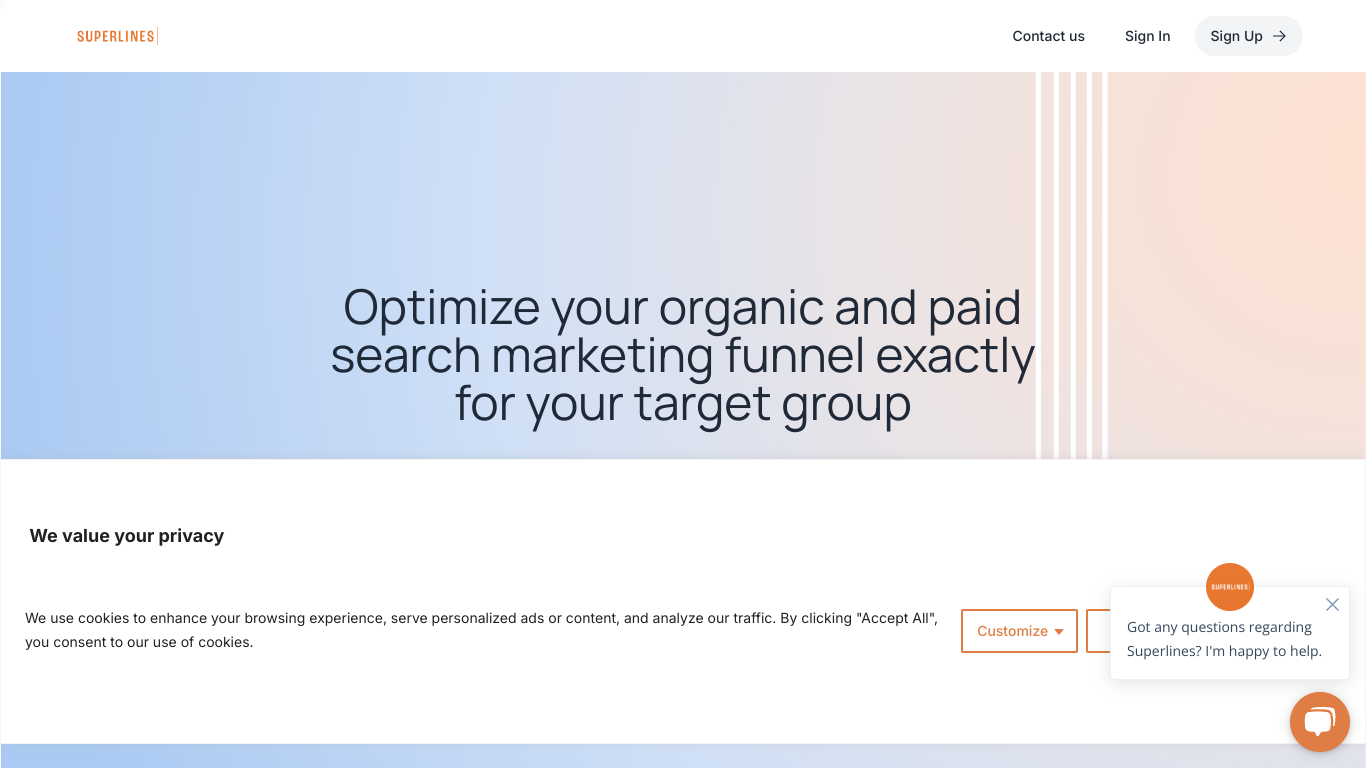 SUPERLINES

Contact us
Sign In
Sign Up →

Optimize your organic and paid search marketing funnel exactly for your target group

We value your privacy

We use cookies to enhance your browsing experience, serve personalized ads or content, and analyze our traffic. By clicking "Accept All", you consent to our use of cookies.

Customize

SUPERLINES

Got any questions regarding Superlines? I'm happy to help.